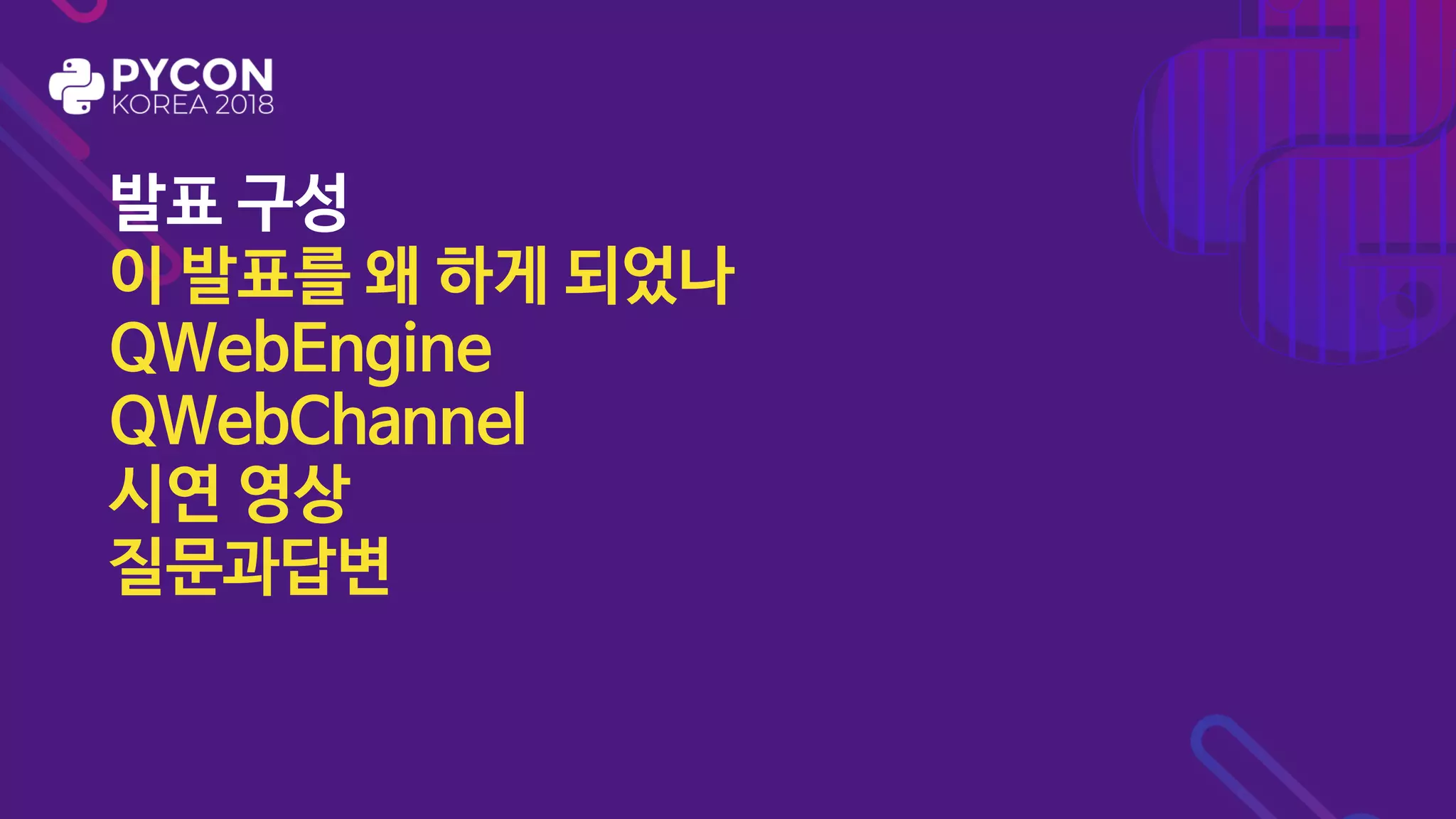 PYCON
KOREA 2018

발표 구성

이 발표를 왜 하게 되었나
QWebEngine
QWebChannel
시연 영상
질문과답변